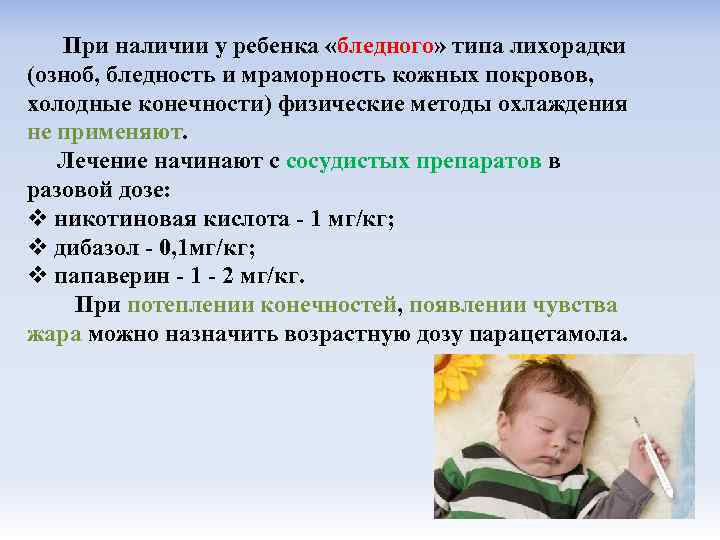 При наличии у ребенка «бледного» типа лихорадки (озноб, бледность и мраморность кожных покровов, холодные конечности) физические методы охлаждения не применяют.

Лечение начинают с сосудистых препаратов в разовой дозе:
❖ никотиновая кислота - 1 мг/кг;
❖ дибазол - 0,1мг/кг;
❖ папаверин - 1 - 2 мг/кг.

При потеплении конечностей, появлении чувства жара можно назначить возрастную дозу парацетамола.